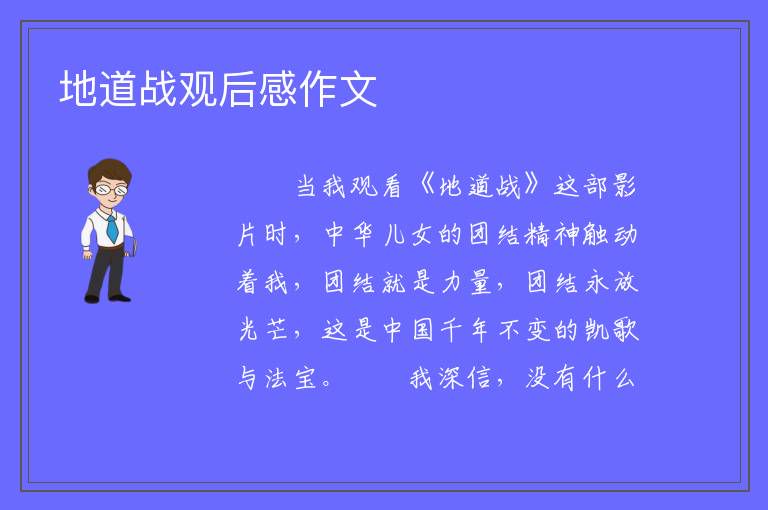 地道战观后感作文

当我观看《地道战》这部影片时，中华儿女的团结精神触动着我，团结就是力量，团结永放光芒，这是中国千年不变的凯歌与法宝。　　我深信，没有什么